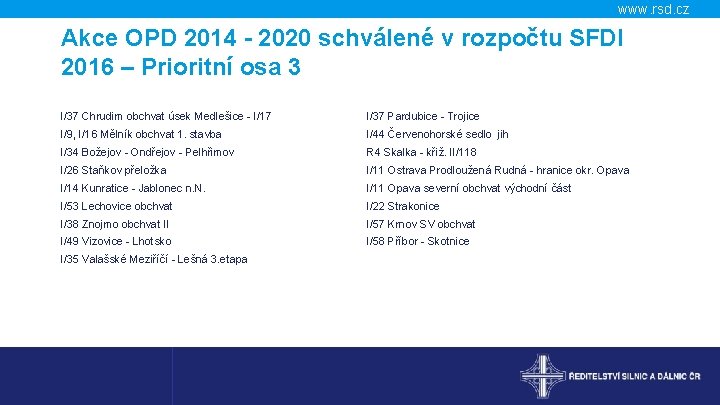 www.rsd.cz

Akce OPD 2014 - 2020 schválené v rozpočtu SFDI 2016 – Prioritní osa 3

I/37 Chrudim obchvat úsek Medlešice - I/17
I/9, I/16 Mělník obchvat 1. stavba
I/34 Božejov - Ondřejov - Pelhřimov
I/26 Staňkov přeložka
I/14 Kunratice - Jablonec n.N.
I/53 Lechovice obchvat
I/38 Znojmo obchvat II
I/49 Vizovice - Lhotsko
I/35 Valašské Meziříčí - Lešná 3.etapa

I/37 Pardubice - Trojice
I/44 Červenohorské sedlo jih
R4 Skalka - křiž. II/118
I/11 Ostrava Prodloužená Rudná - hranice okr. Opava
I/11 Opava severní obchvat východní část
I/22 Strakonice
I/57 Krnov SV obchvat
I/58 Příbor - Skotnice

ŘEDITELSTVÍ SILNIC A DÁLNIC ČR